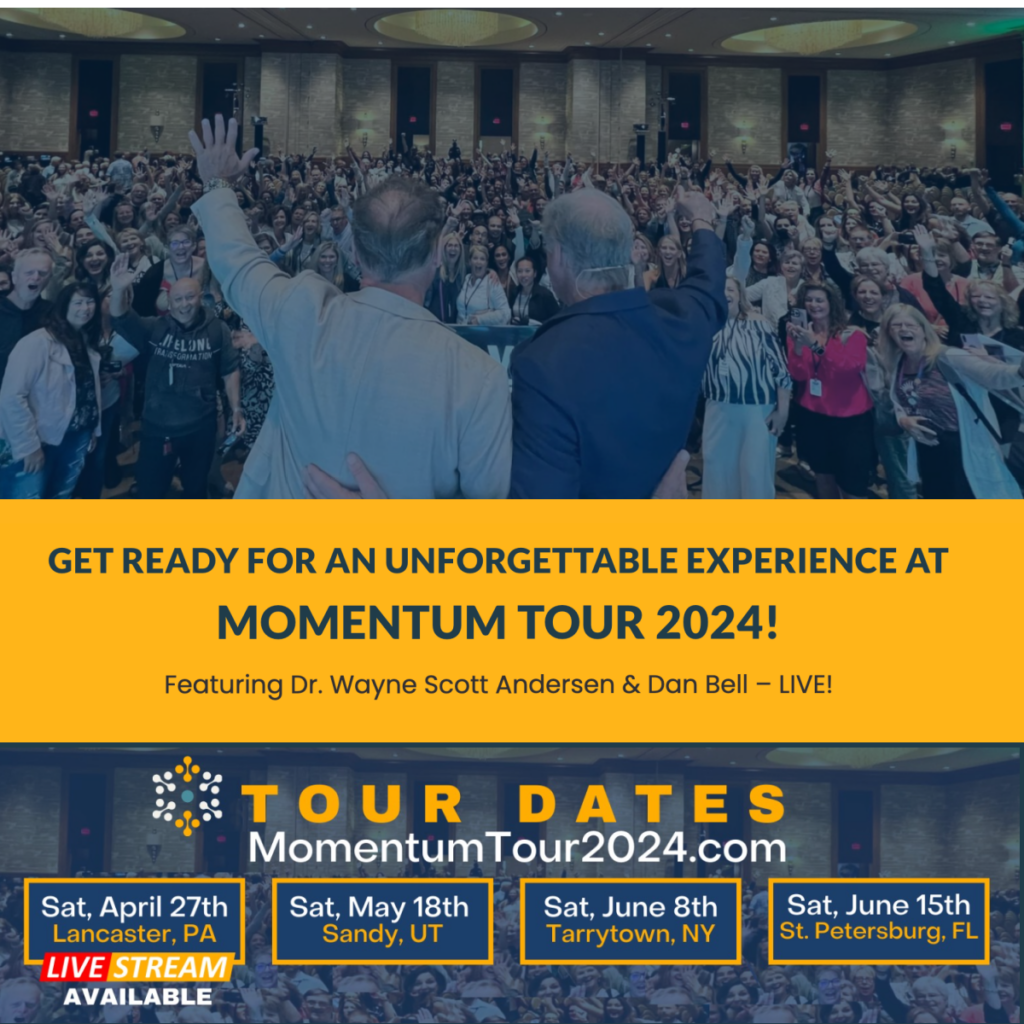 GET READY FOR AN UNFORGETTABLE EXPERIENCE AT
MOMENTUM TOUR 2024!
Featuring Dr. Wayne Scott Andersen & Dan Bell – LIVE!

TOUR DATES
MomentumTour2024.com

Sat, April 27th
Lancaster, PA
LIVE STREAM
AVAILABLE

Sat, May 18th
Sandy, UT

Sat, June 8th
Tarrytown, NY

Sat, June 15th
St. Petersburg, FL